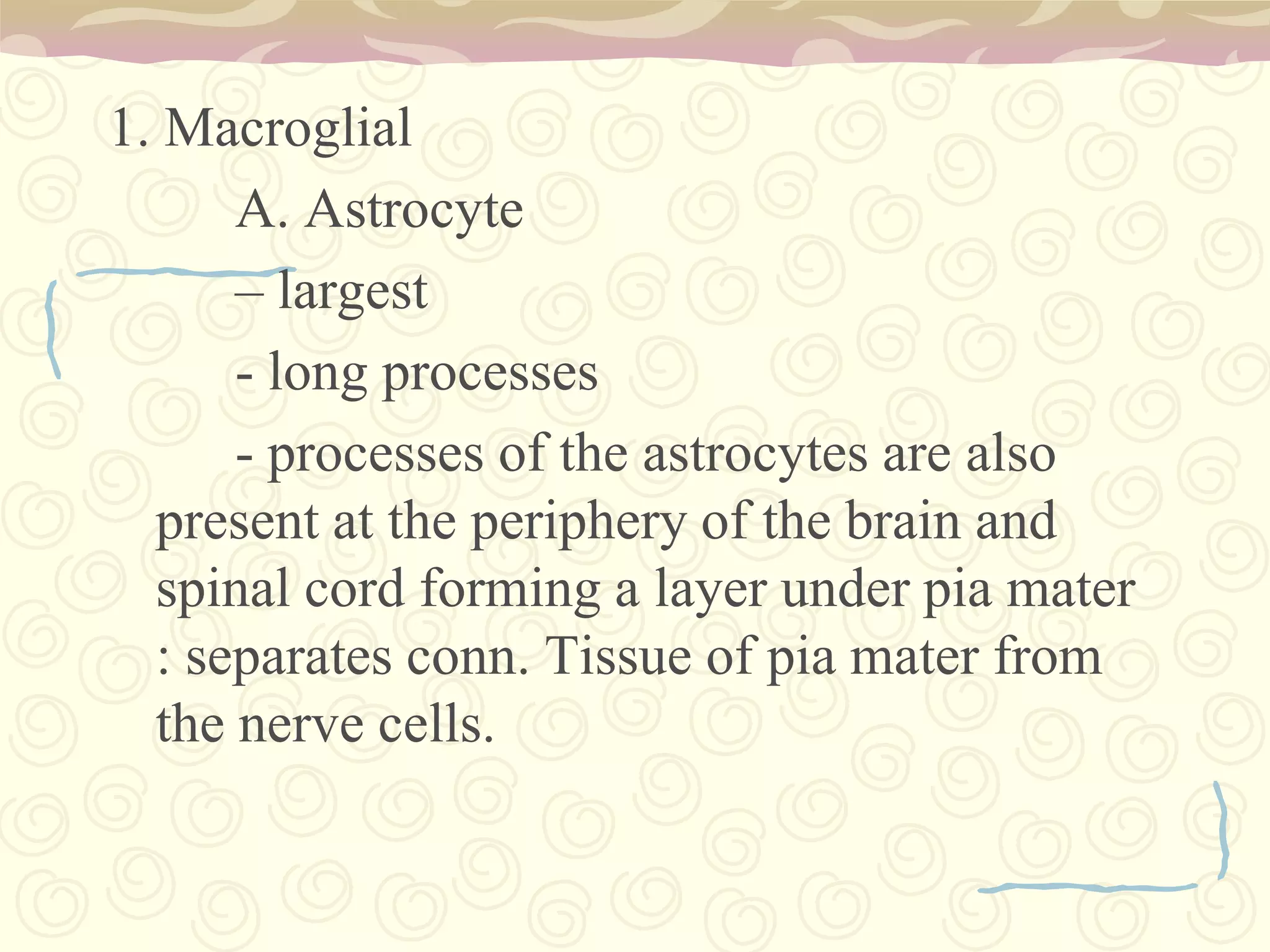 1. Macroglial

A. Astrocyte

– largest

- long processes

- processes of the astrocytes are also present at the periphery of the brain and spinal cord forming a layer under pia mater : separates conn. Tissue of pia mater from the nerve cells.